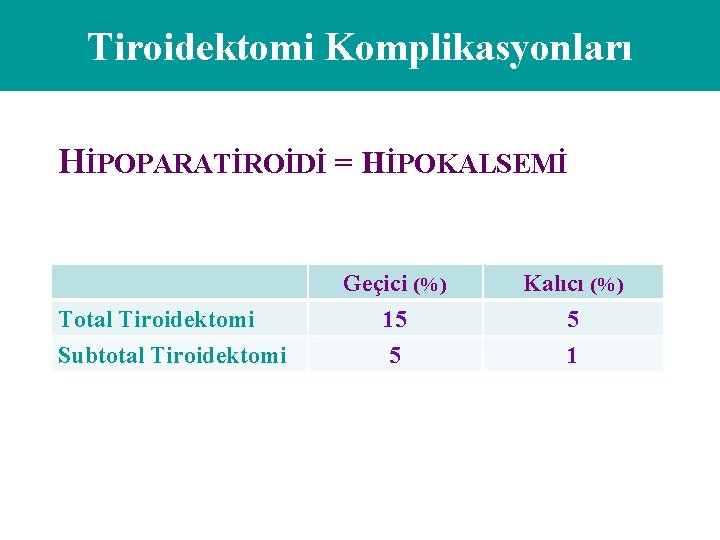 Tiroidektomi Komplikasyonları

HİPOPARATİROİDİ = HİPOKALSEMİ

| | Geçici (%) | Kalıcı (%) |
|---|---|---|
| Total Tiroidektomi | 15 | 5 |
| Subtotal Tiroidektomi | 5 | 1 |